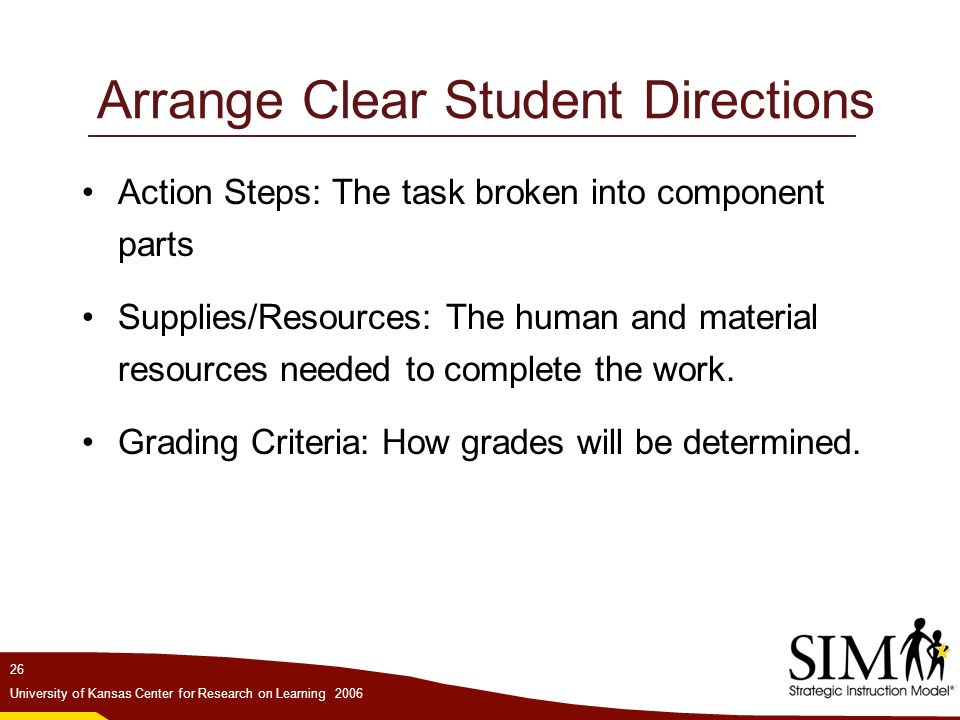 Arrange Clear Student Directions

• Action Steps: The task broken into component parts

• Supplies/Resources: The human and material resources needed to complete the work.

• Grading Criteria: How grades will be determined.

26

University of Kansas Center for Research on Learning 2006

SIM

Strategic Instruction Model®